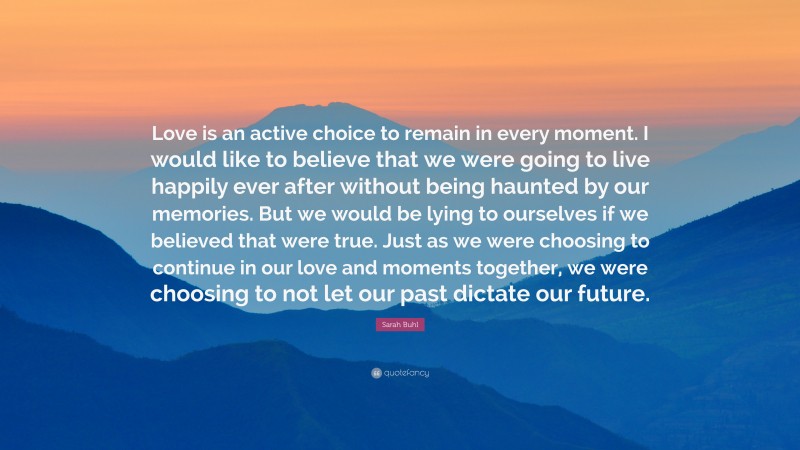 Love is an active choice to remain in every moment. I would like to believe that we were going to live happily ever after without being haunted by our memories. But we would be lying to ourselves if we believed that were true. Just as we were choosing to continue in our love and moments together, we were choosing to not let our past dictate our future.

Sarah Buhl

quotefancy